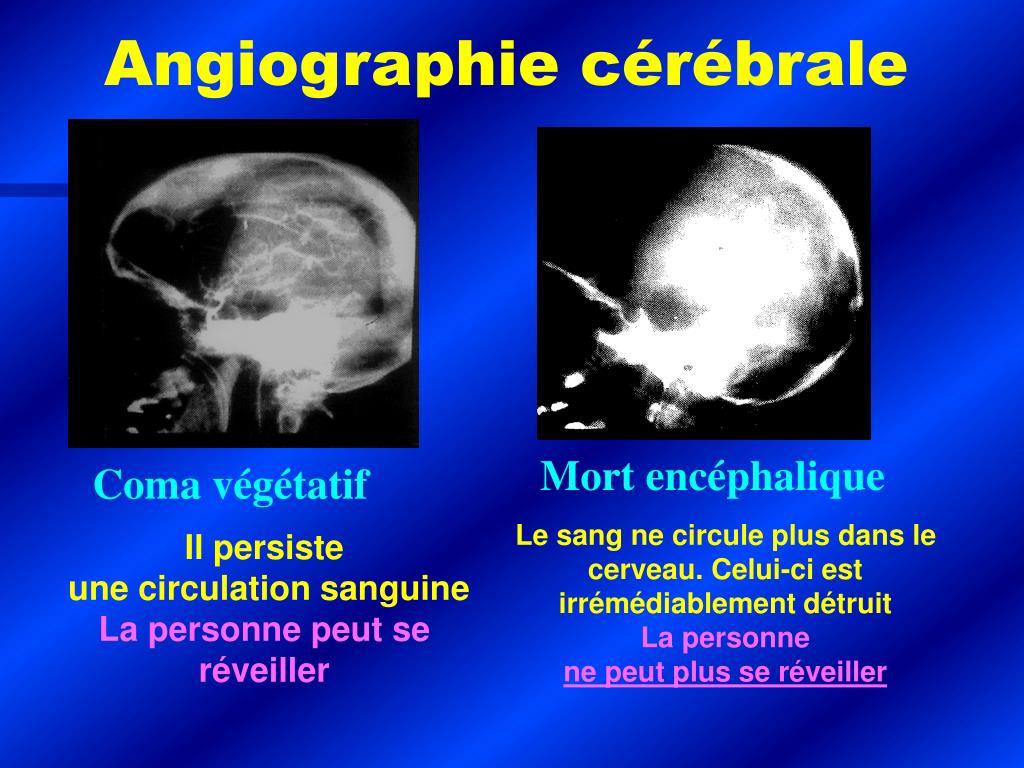 Angiographie cérébrale

Coma végétatif

Il persiste
une circulation sanguine
La personne peut se réveiller

Mort encéphalique

Le sang ne circule plus dans le cerveau. Celui-ci est irrémédiablement détruit
La personne
ne peut plus se réveiller